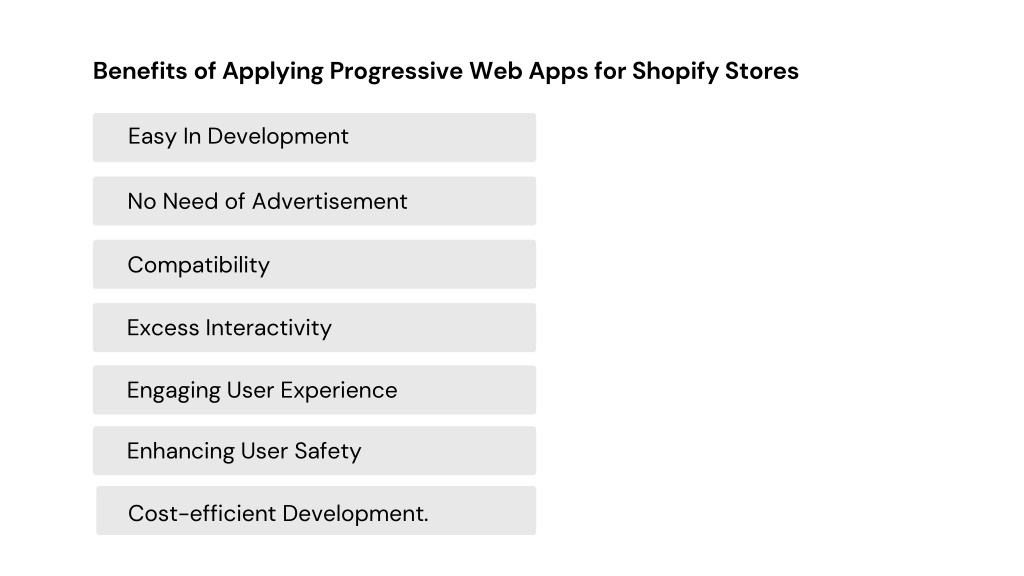 Benefits of Applying Progressive Web Apps for Shopify Stores

Easy In Development

No Need of Advertisement

Compatibility

Excess Interactivity

Engaging User Experience

Enhancing User Safety

Cost-efficient Development.